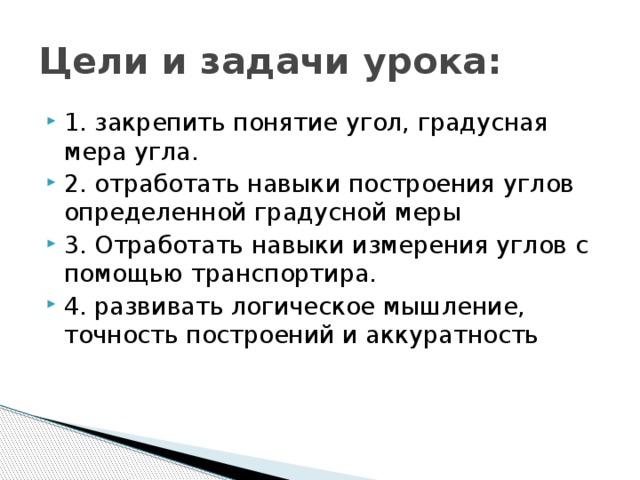 Цели и задачи урока:

1. закрепить понятие угол, градусная мера угла.

2. отработать навыки построения углов определенной градусной меры

3. Отработать навыки измерения углов с помощью транспортира.

4. развивать логическое мышление, точность построений и аккуратность